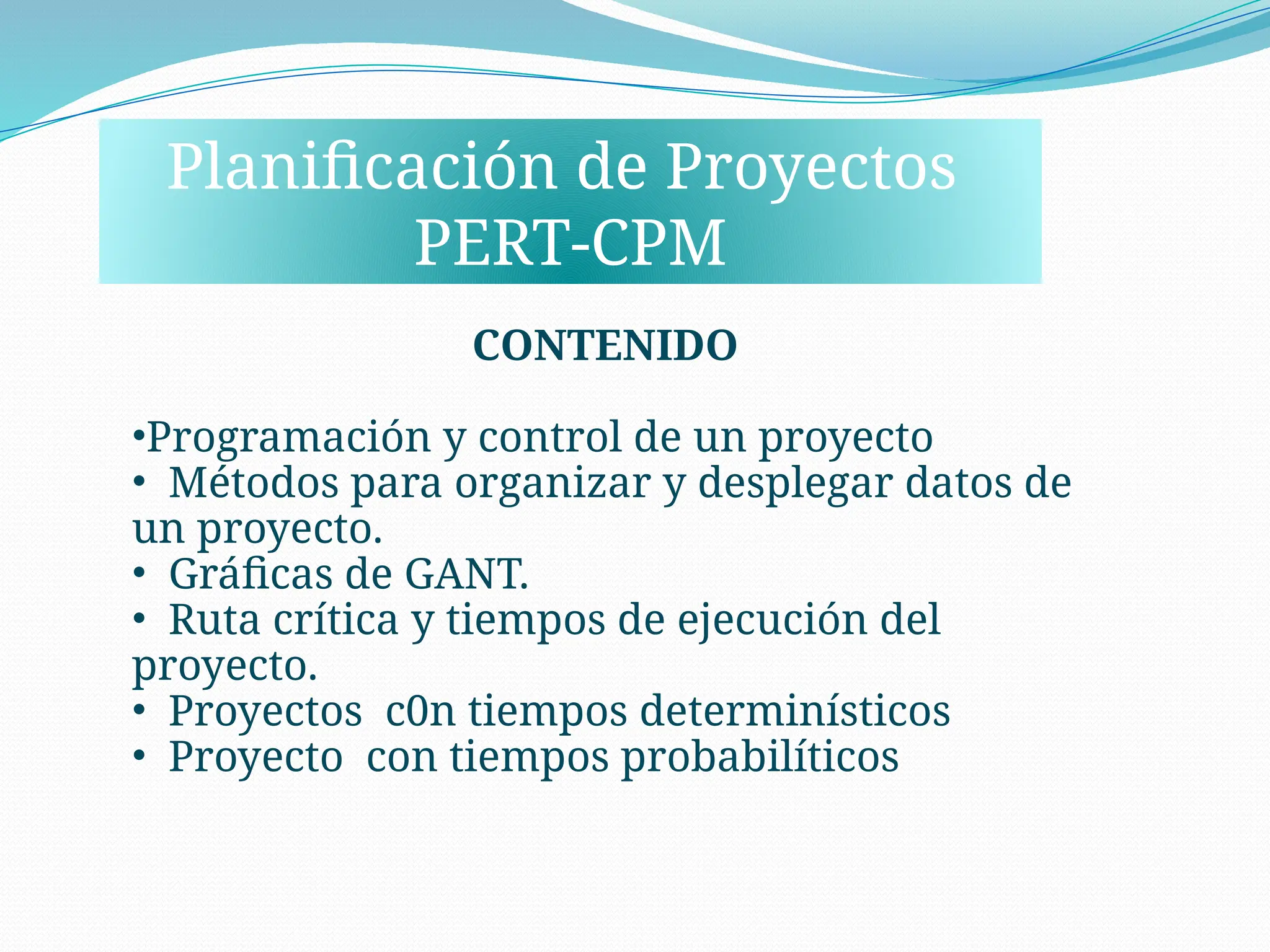 Planificación de Proyectos
PERT-CPM

CONTENIDO

•Programación y control de un proyecto
• Métodos para organizar y desplegar datos de un proyecto.
• Gráficas de GANT.
• Ruta crítica y tiempos de ejecución del proyecto.
• Proyectos c0n tiempos determinísticos
• Proyecto con tiempos probabilíticos